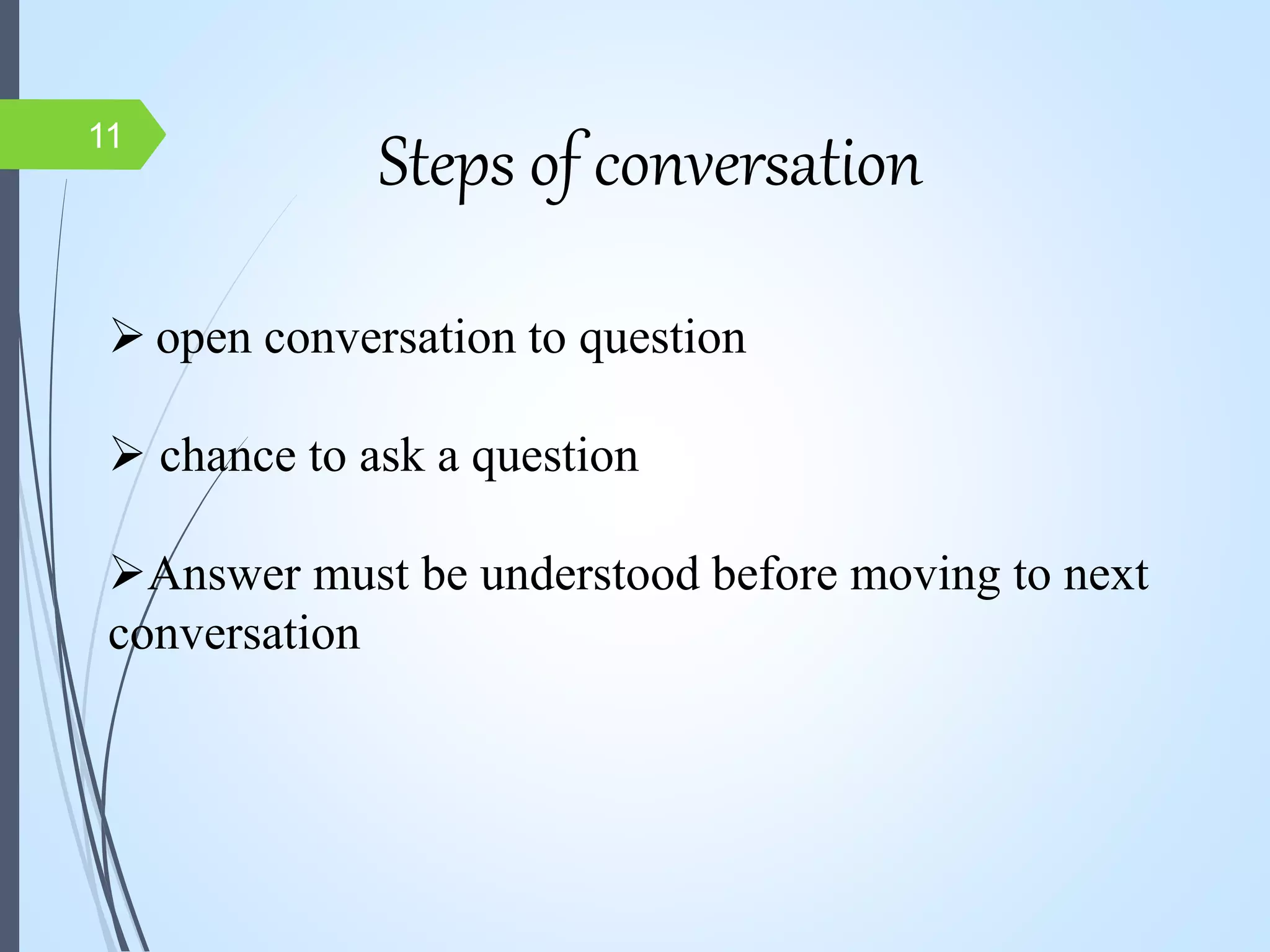 11

Steps of conversation

➢ open conversation to question

➢ chance to ask a question

➢Answer must be understood before moving to next conversation